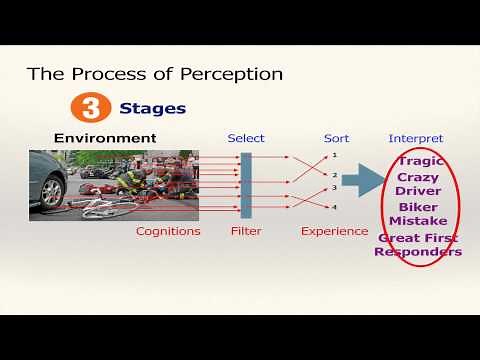 The Process of Perception

3 Stages

Environment

Select

Sort

Interpret

1
2
3
4

Tragic
Crazy Driver
Biker Mistake
Great First Responders

Cognitions

Filter

Experience